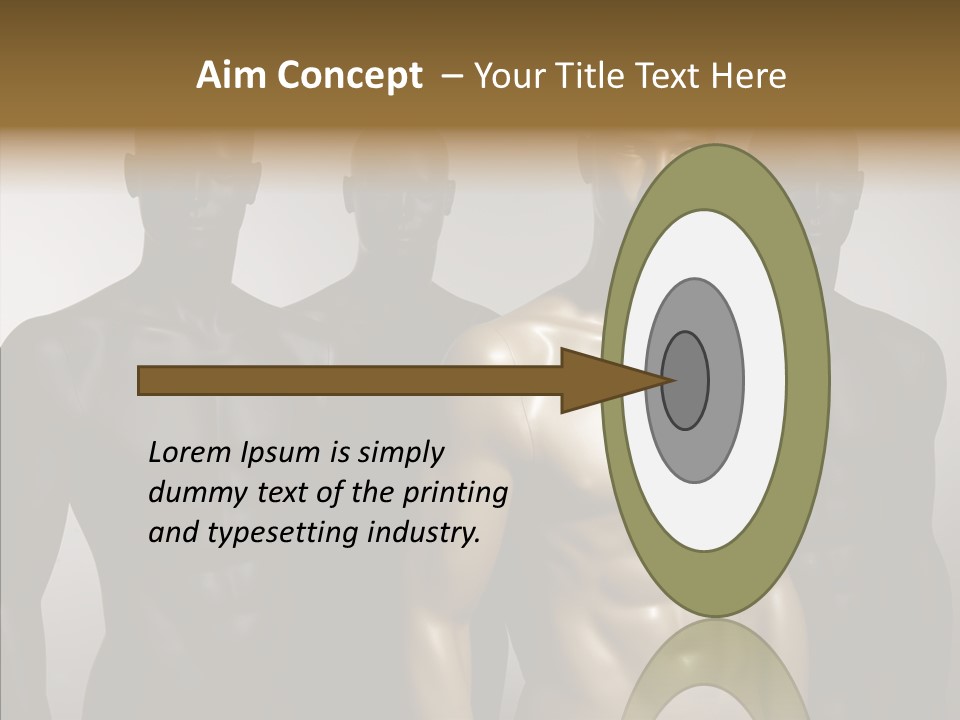 Aim Concept – Your Title Text Here

Lorem Ipsum is simply dummy text of the printing and typesetting industry.